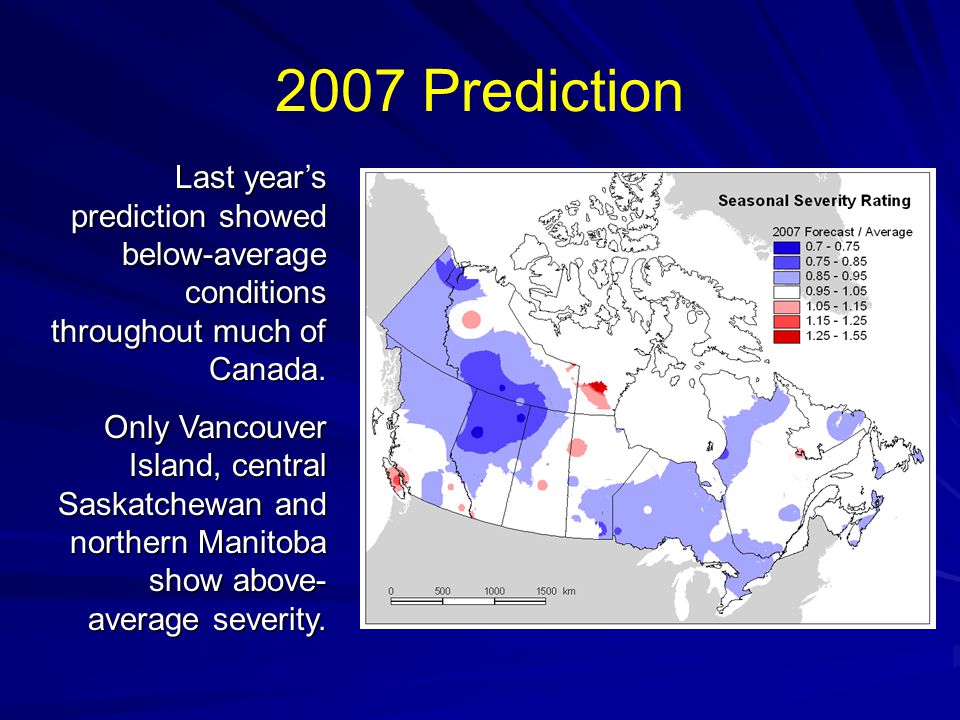 2007 Prediction

Last year's prediction showed below-average conditions throughout much of Canada.

Only Vancouver Island, central Saskatchewan and northern Manitoba show above-average severity.

Seasonal Severity Rating

2007 Forecast / Average
0.7 - 0.75
0.75 - 0.85
0.85 - 0.95
0.95 - 1.05
1.05 - 1.15
1.15 - 1.25
1.25 - 1.55

0 500 1000 1500 km